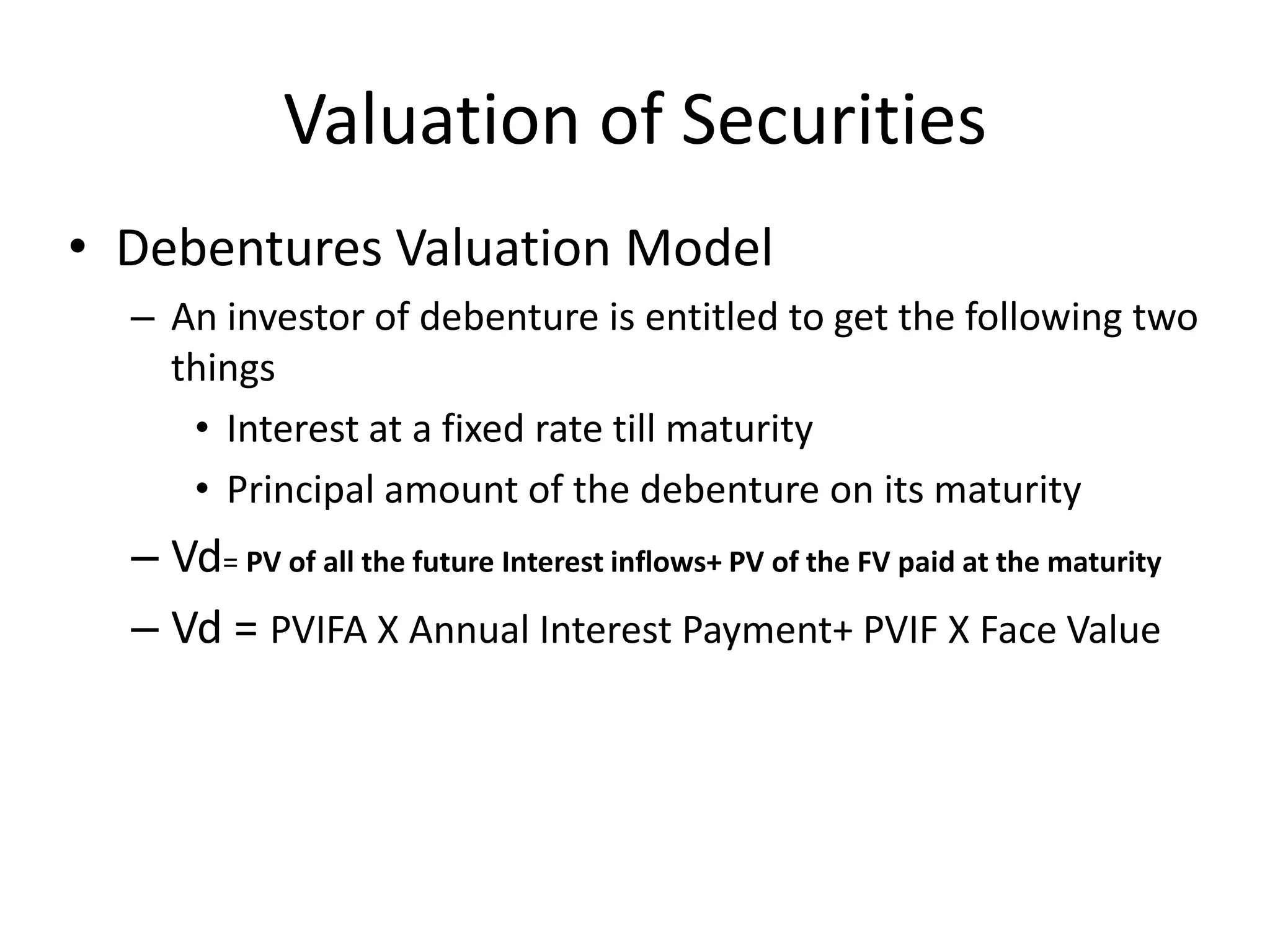 Valuation of Securities

• Debentures Valuation Model

– An investor of debenture is entitled to get the following two things

• Interest at a fixed rate till maturity

• Principal amount of the debenture on its maturity

– Vd= PV of all the future Interest inflows+ PV of the FV paid at the maturity

– Vd = PVIFA X Annual Interest Payment+ PVIF X Face Value